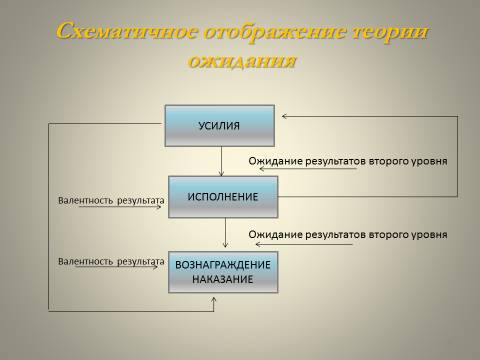 Схематичное отображение теории ожидания

УСИЛИЯ

Ожидание результатов второго уровня

Валентность результата

ИСПОЛНЕНИЕ

Ожидание результатов второго уровня

Валентность результата

ВОЗНАГРАЖДЕНИЕ НАКАЗАНИЕ